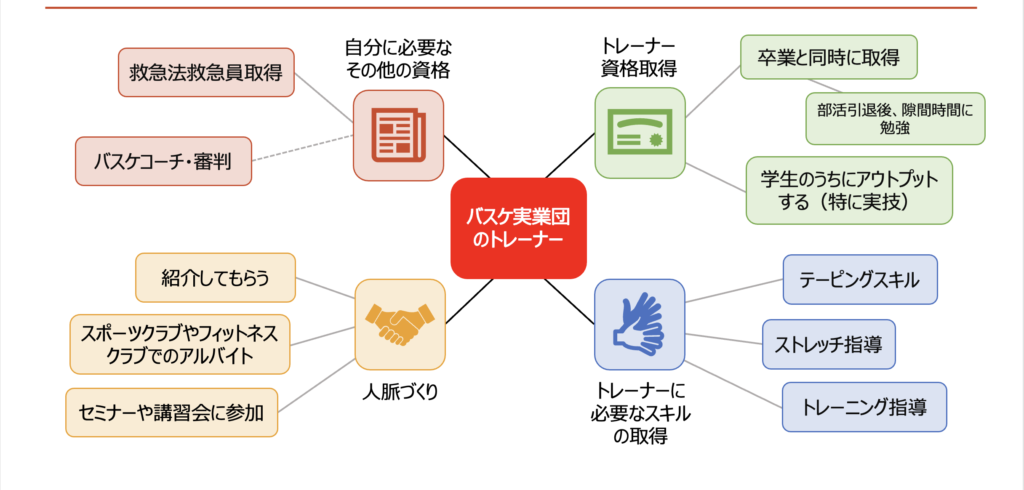 バスケ実業団のトレーナー

自分に必要なその他の資格

救急法救急員取得

バスケコーチ・審判

トレーナー資格取得

卒業と同時に取得

部活引退後、隙間時間に勉強

学生のうちにアウトプットする（特に実技）

人脈づくり

紹介してもらう

スポーツクラブやフィットネスクラブでのアルバイト

セミナーや講習会に参加

トレーナーに必要なスキルの取得

テーピングスキル

ストレッチ指導

トレーニング指導